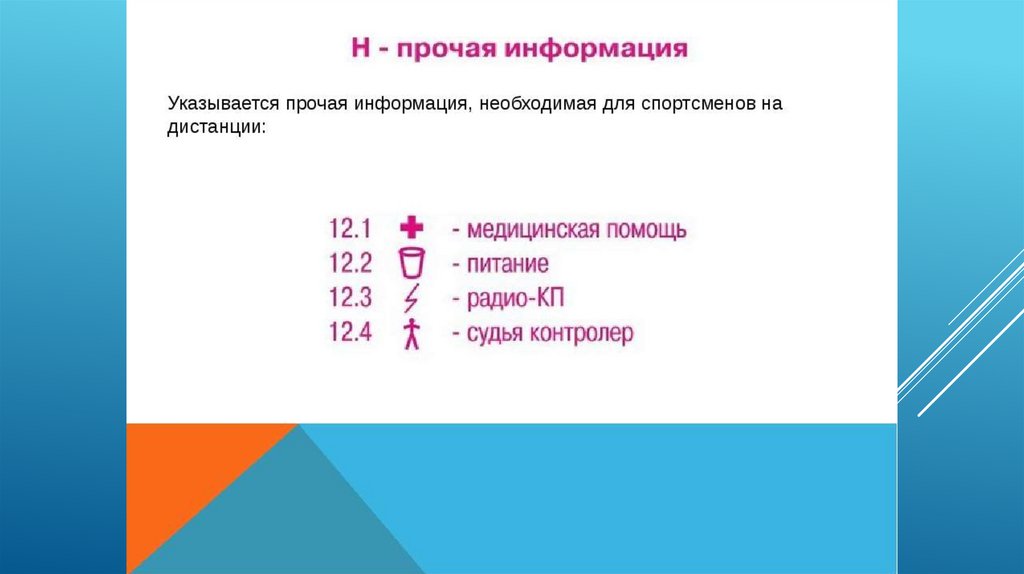 Н - прочая информация

Указывается прочая информация, необходимая для спортсменов на дистанции:

12.1 - медицинская помощь
12.2 - питание
12.3 - радио-КП
12.4 - судья контролер